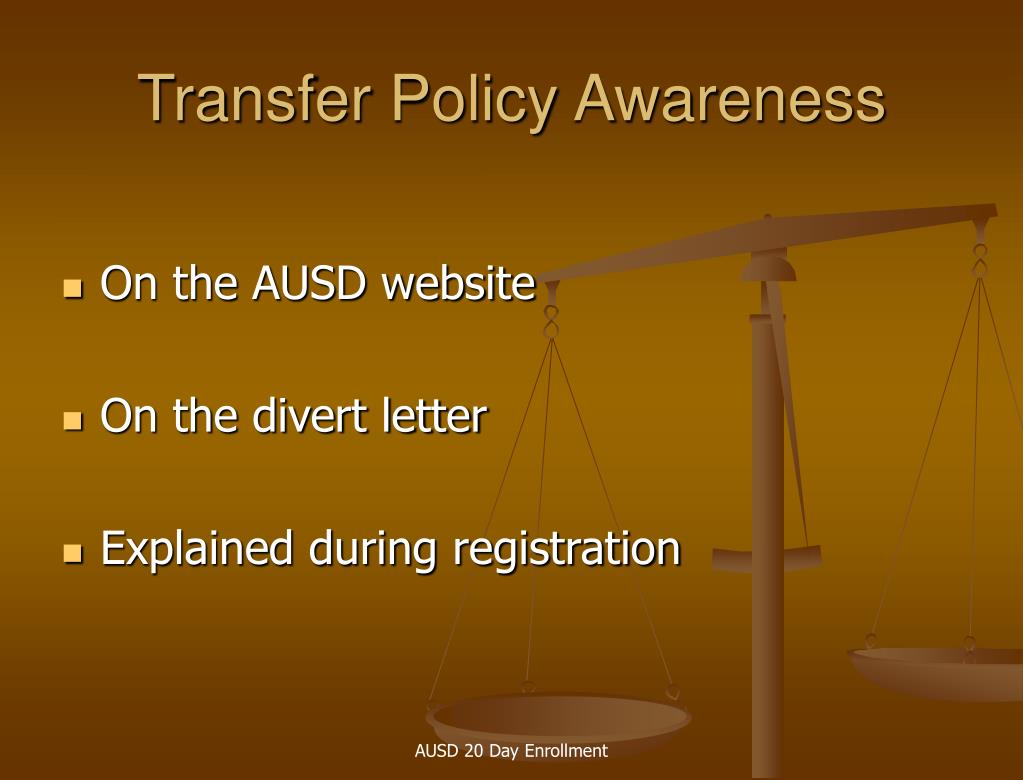 Transfer Policy Awareness

- On the AUSD website
- On the divert letter
- Explained during registration

AUSD 20 Day Enrollment